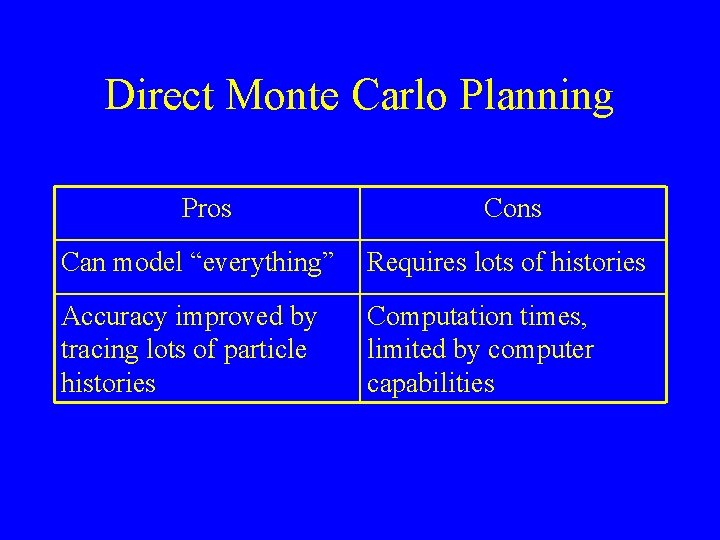 Direct Monte Carlo Planning

| Pros | Cons |
|---|---|
| Can model “everything” | Requires lots of histories |
| Accuracy improved by tracing lots of particle histories | Computation times, limited by computer capabilities |